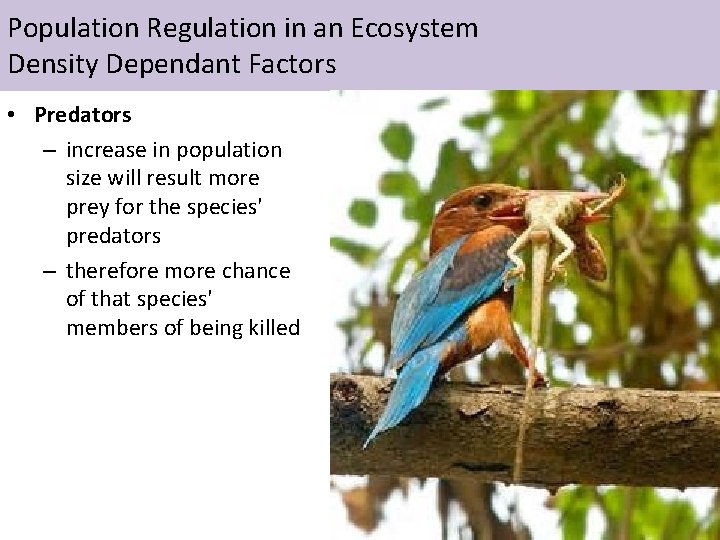 Population Regulation in an Ecosystem
Density Dependant Factors

• Predators
 – increase in population size will result more prey for the species' predators
 – therefore more chance of that species' members of being killed